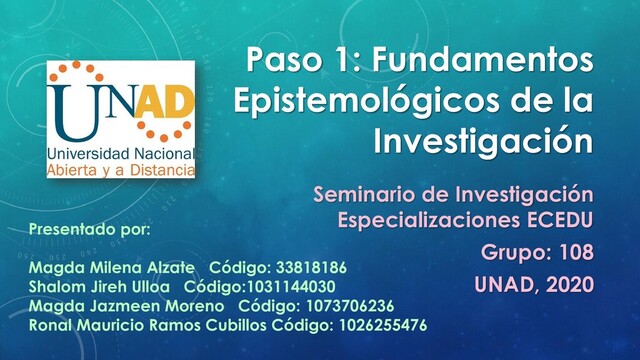 UNAD
Universidad Nacional
Abierta y a Distancia

Paso 1: Fundamentos Epistemológicos de la Investigación

Seminario de Investigación
Especializaciones ECEDU

Grupo: 108

UNAD, 2020

Presentado por:

Magda Milena Alzate Código: 33818186
Shalom Jireh Ulloa Código:1031144030
Magda Jazmeen Moreno Código: 1073706236
Ronal Mauricio Ramos Cubillos Código: 1026255476